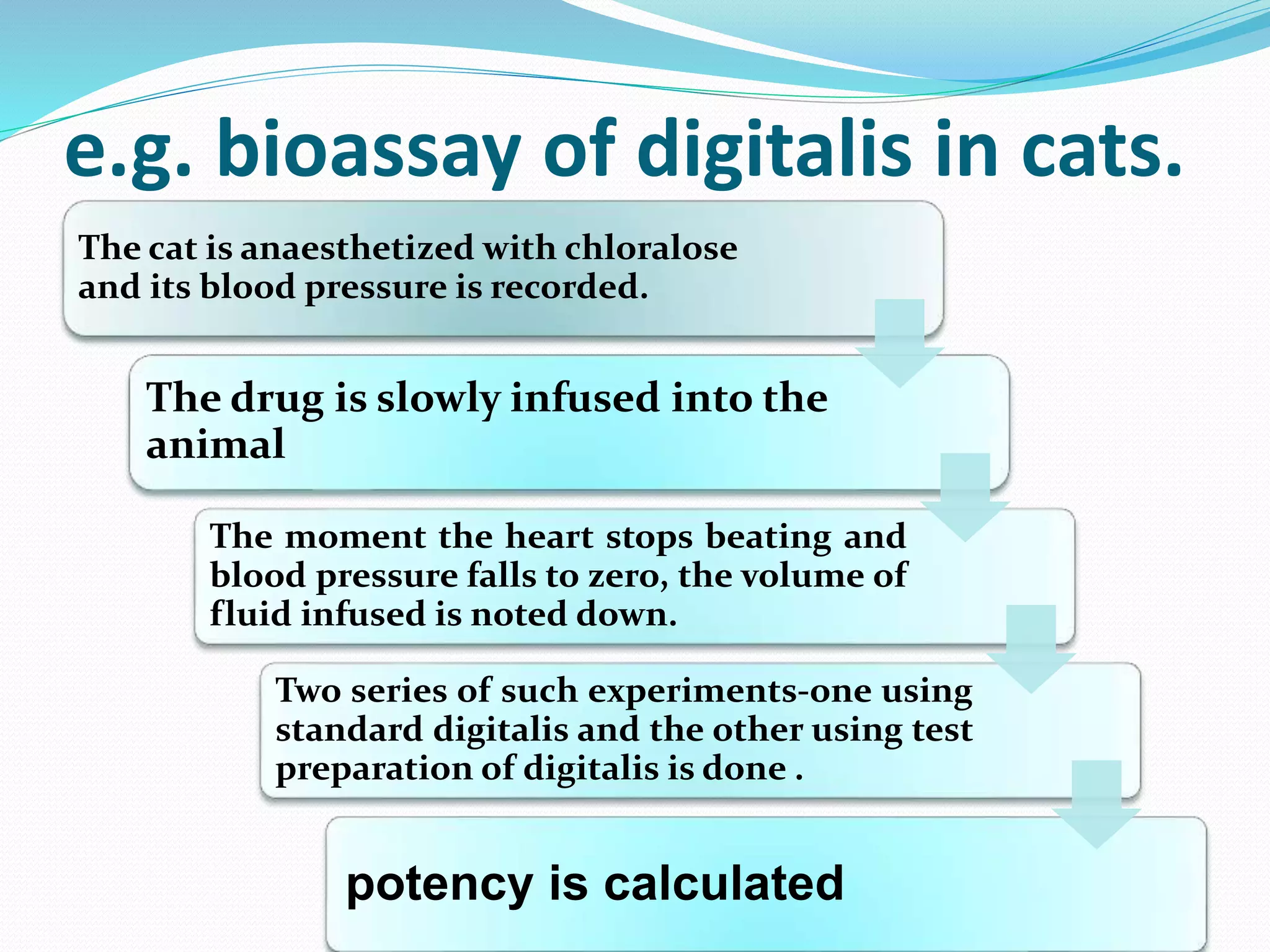 e.g. bioassay of digitalis in cats.

The cat is anaesthetized with chloralose and its blood pressure is recorded.

The drug is slowly infused into the animal

The moment the heart stops beating and blood pressure falls to zero, the volume of fluid infused is noted down.

Two series of such experiments-one using standard digitalis and the other using test preparation of digitalis is done .

potency is calculated